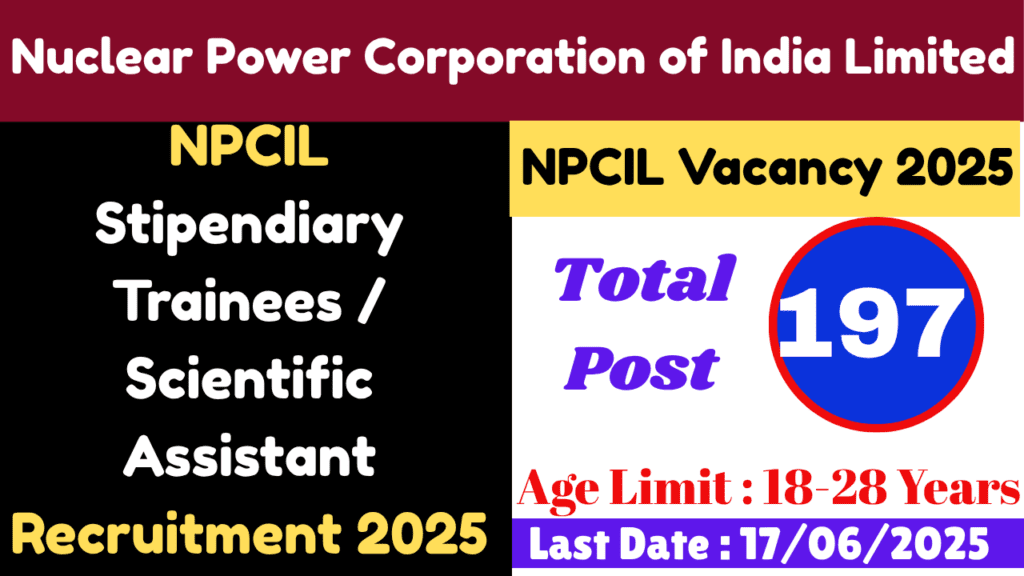 Nuclear Power Corporation of India Limited

NPCIL
Stipendiary Trainees / Scientific Assistant
Recruitment 2025

NPCIL Vacancy 2025

Total Post

197

Age Limit : 18-28 Years

Last Date : 17/06/2025